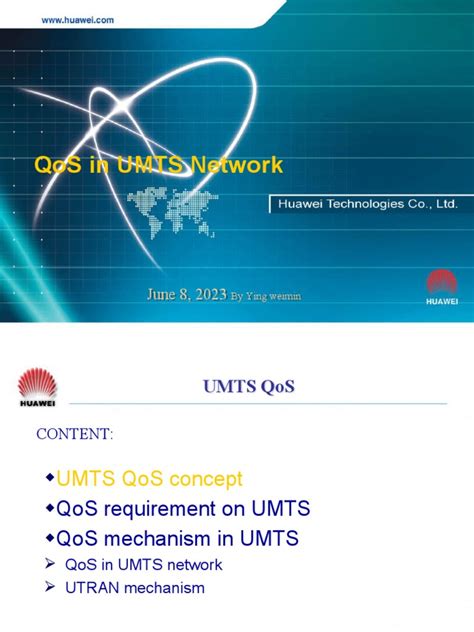 www.huawei.com

QoS in UMTS Network

Huawei Technologies Co., Ltd.

June 8, 2023 By Ying weimin

HUAWEI

HUAWEI

UMTS QoS

CONTENT:

◆UMTS QoS concept
◆QoS requirement on UMTS
◆QoS mechanism in UMTS
➢ QoS in UMTS network
➢ UTRAN mechanism